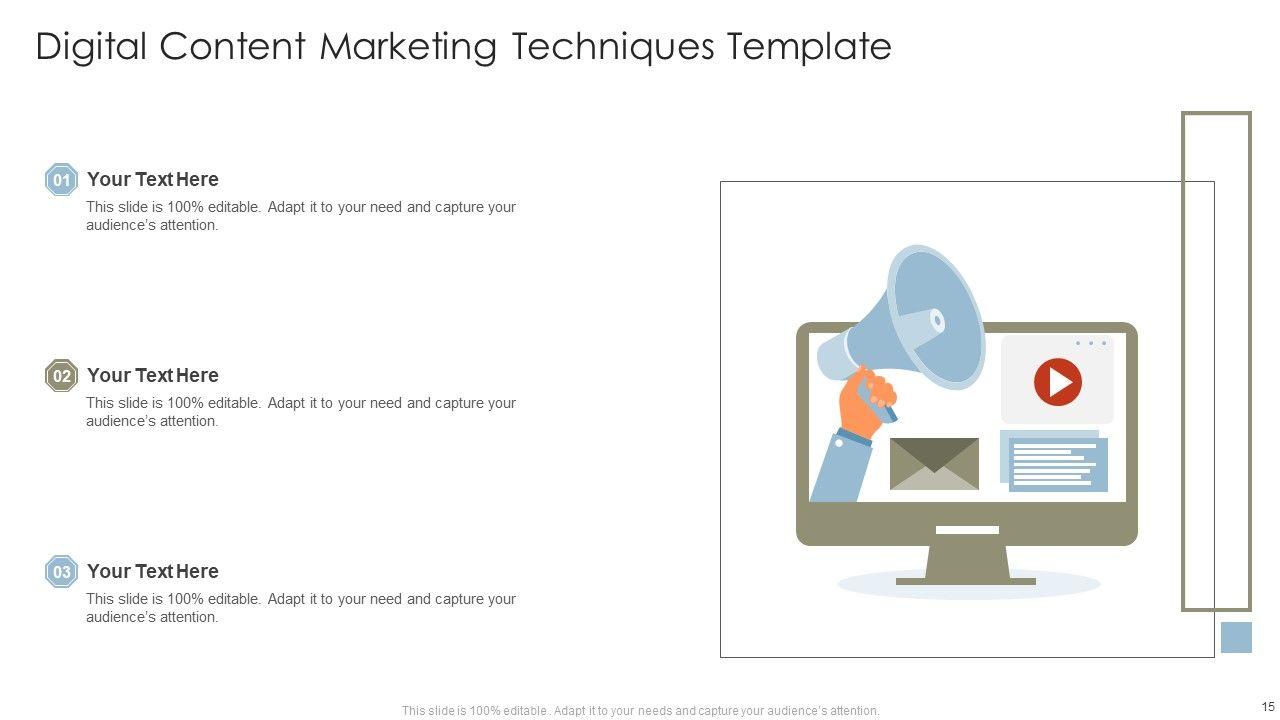 Digital Content Marketing Techniques Template

01 Your Text Here

This slide is 100% editable. Adapt it to your need and capture your audience's attention.

02 Your Text Here

This slide is 100% editable. Adapt it to your need and capture your audience's attention.

03 Your Text Here

This slide is 100% editable. Adapt it to your need and capture your audience's attention.

This slide is 100% editable. Adapt it to your needs and capture your audience's attention.

15